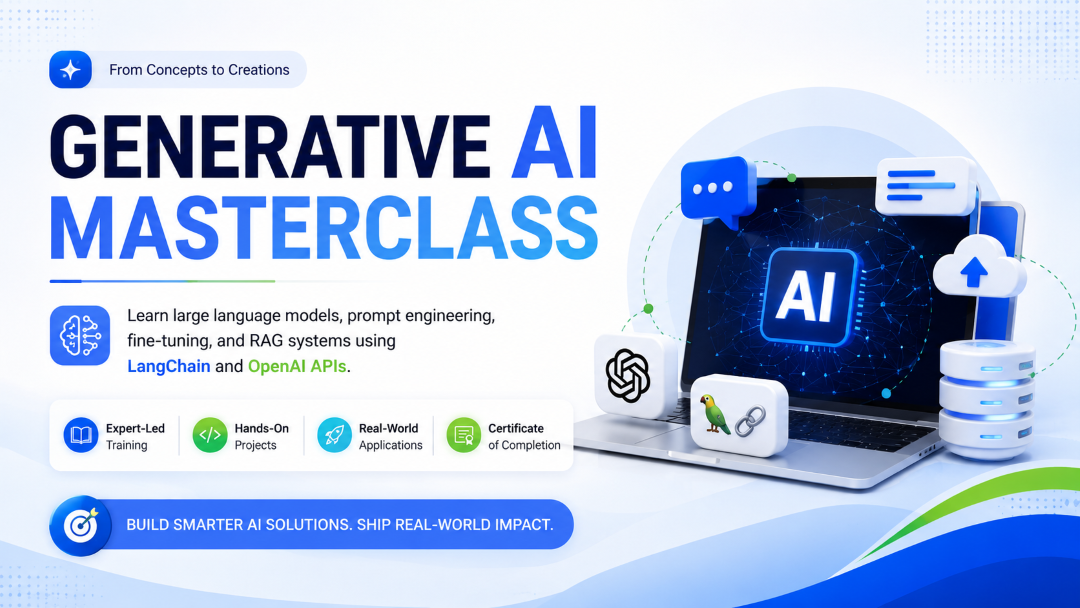 From Concepts to Creations

GENERATIVE AI MASTERCLASS

Learn large language models, prompt engineering, fine-tuning, and RAG systems using LangChain and OpenAI APIs.

Expert-Led Training

Hands-On Projects

Real-World Applications

Certificate of Completion

BUILD SMARTER AI SOLUTIONS. SHIP REAL-WORLD IMPACT.

AI